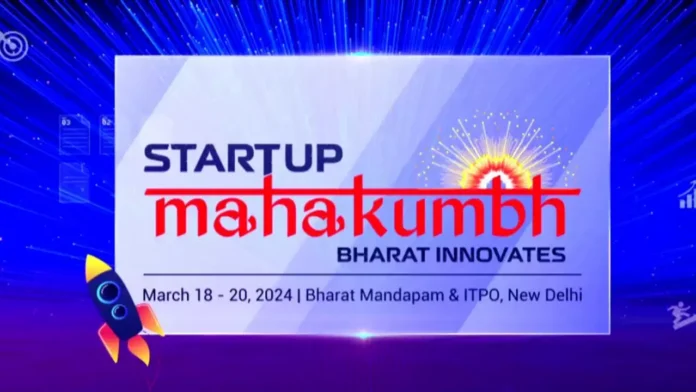 STARTUP
mahakumbh
BHARAT INNOVATES

March 18 - 20, 2024 | Bharat Mandapam & ITPO, New Delhi